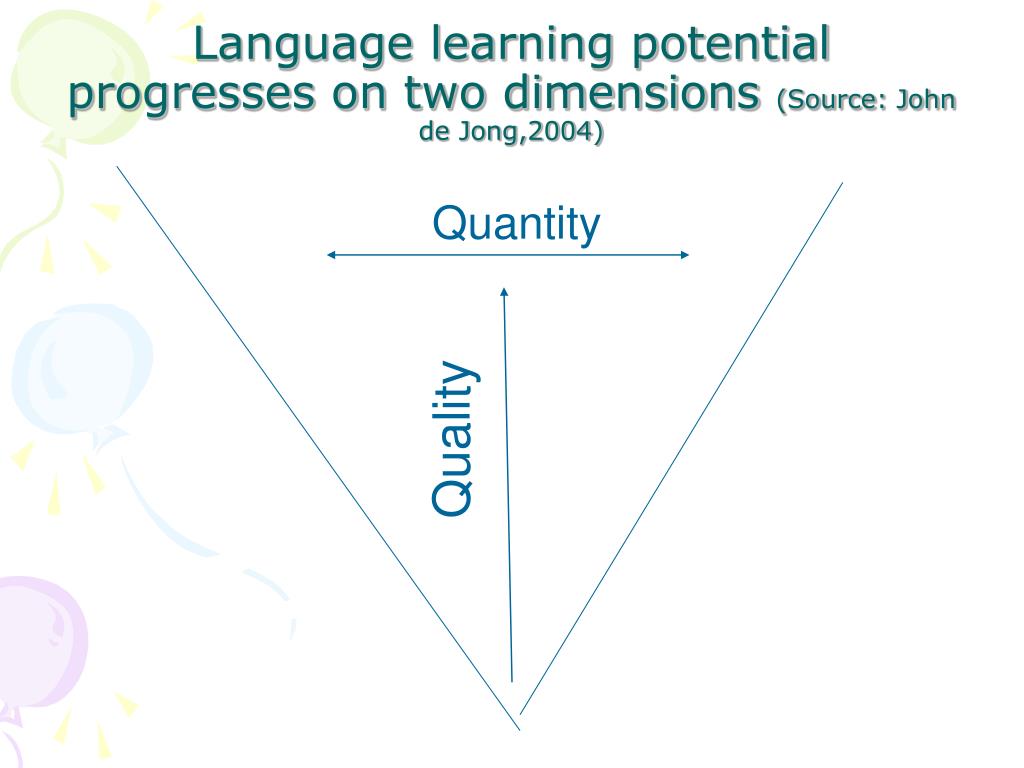 Language learning potential progresses on two dimensions (Source: John de Jong,2004)

Quantity

Quality